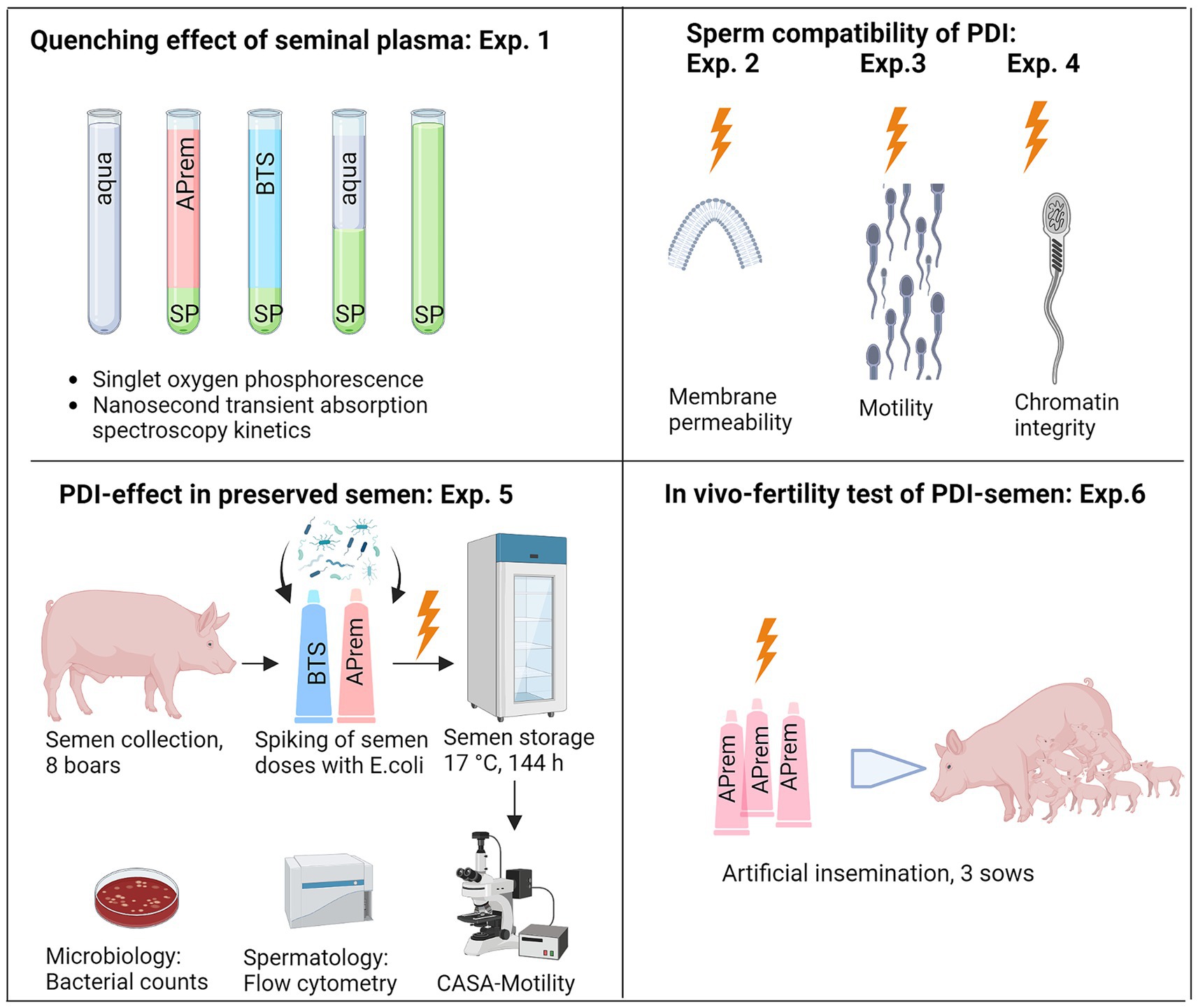 Quenching effect of seminal plasma: Exp. 1

aqua

APrem

SP

BTS

SP

aqua

SP

SP

- Singlet oxygen phosphorescence
- Nanosecond transient absorption spectroscopy kinetics

Sperm compatibility of PDI:
Exp. 2 Exp.3 Exp. 4

Membrane permeability

Motility

Chromatin integrity

PDI-effect in preserved semen: Exp. 5

BTS

APrem

Semen collection, 8 boars

Spiking of semen doses with E.coli

Semen storage 17 °C, 144 h

Microbiology: Bacterial counts

Spermatology: Flow cytometry

CASA-Motility

In vivo-fertility test of PDI-semen: Exp.6

APrem

APrem

APrem

Artificial insemination, 3 sows